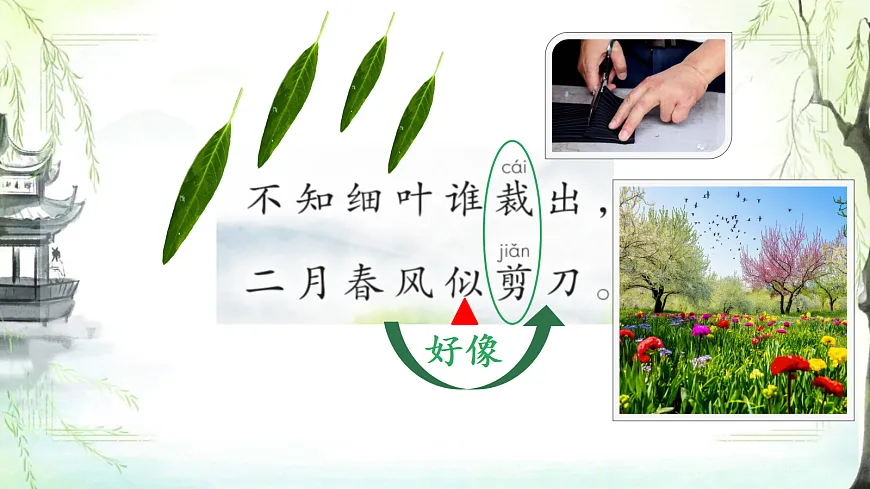 cái
不知细叶谁裁出，
jiǎn
二月春风似剪刀。
好像